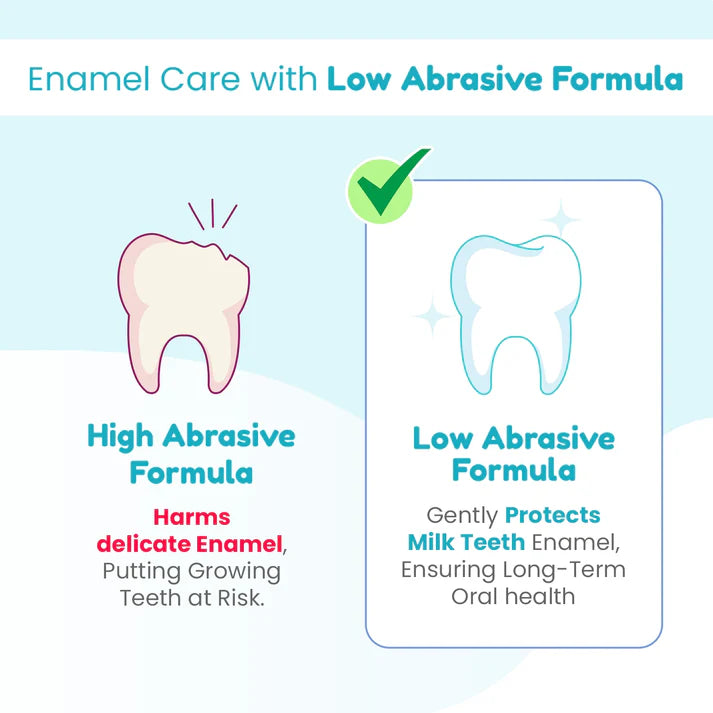 Enamel Care with Low Abrasive Formula

High Abrasive Formula

Harms delicate Enamel, Putting Growing Teeth at Risk.

Low Abrasive Formula

Gently Protects Milk Teeth Enamel, Ensuring Long-Term Oral health